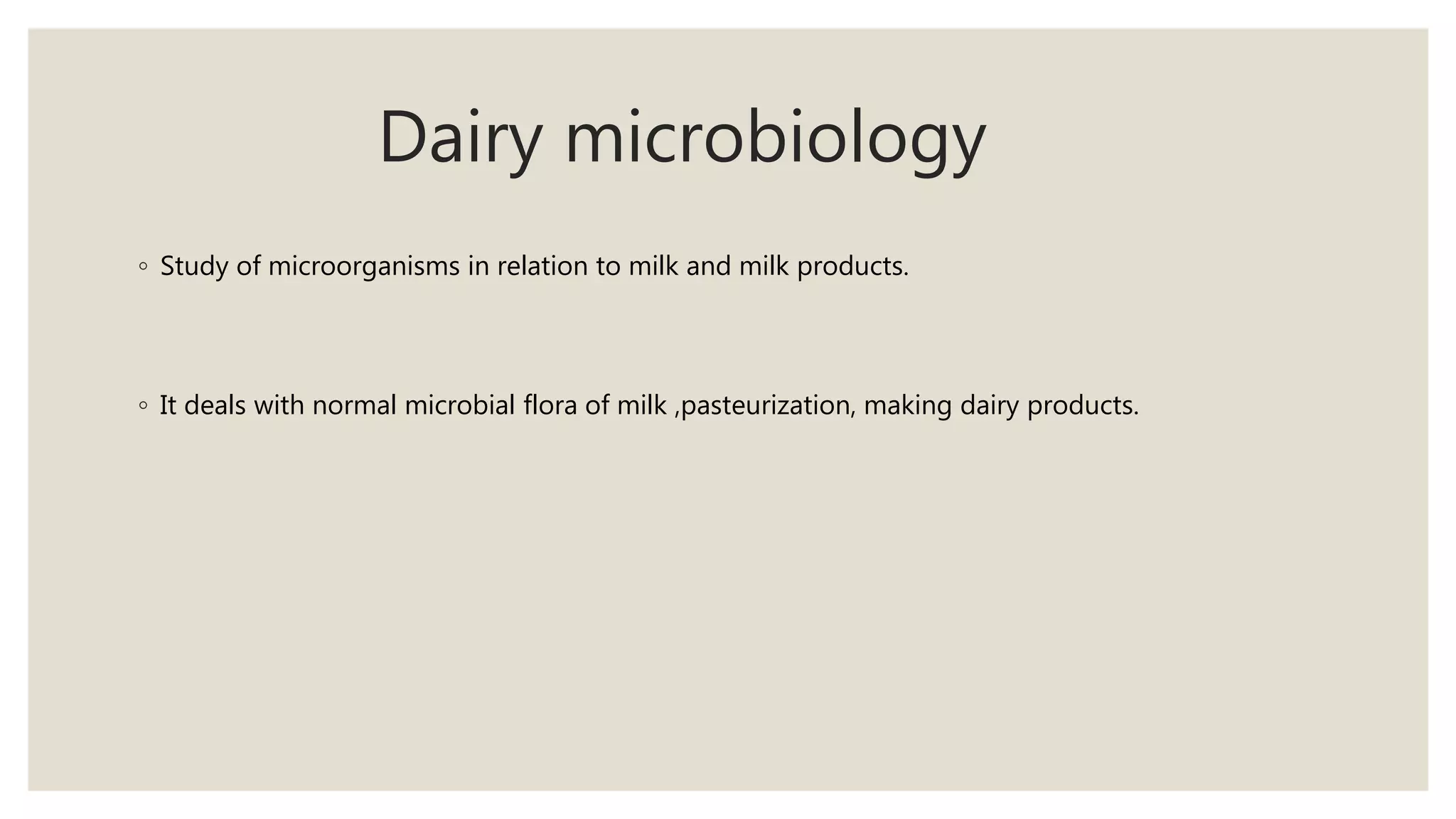 Dairy microbiology

◦ Study of microorganisms in relation to milk and milk products.

◦ It deals with normal microbial flora of milk ,pasteurization, making dairy products.